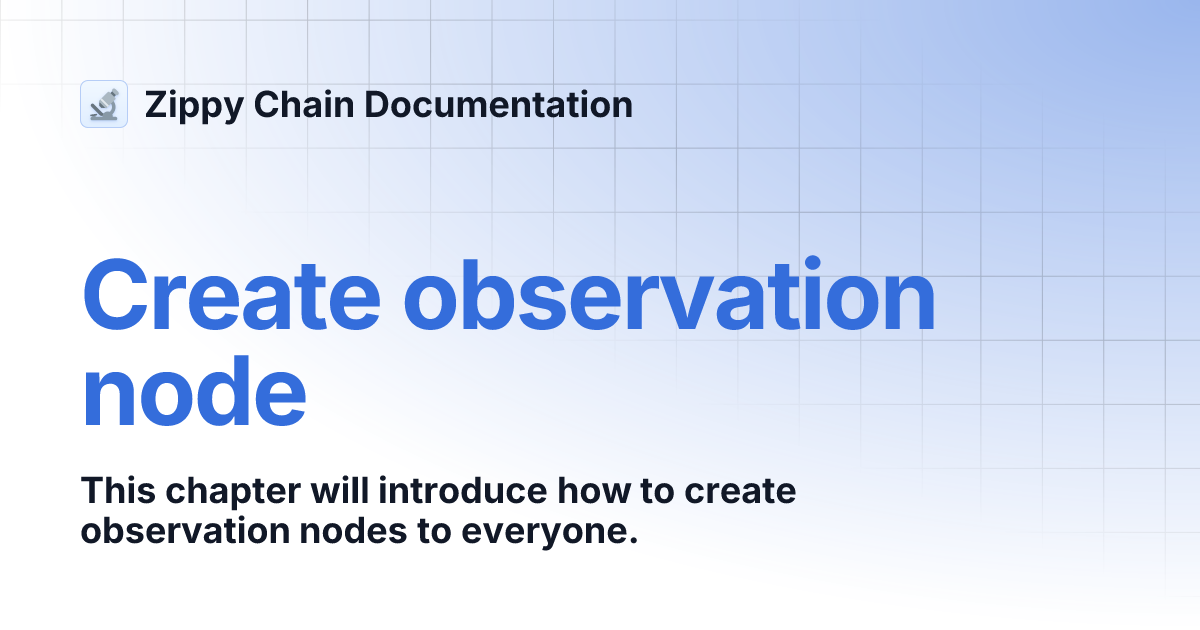 Zippy Chain Documentation

Create observation node

This chapter will introduce how to create observation nodes to everyone.